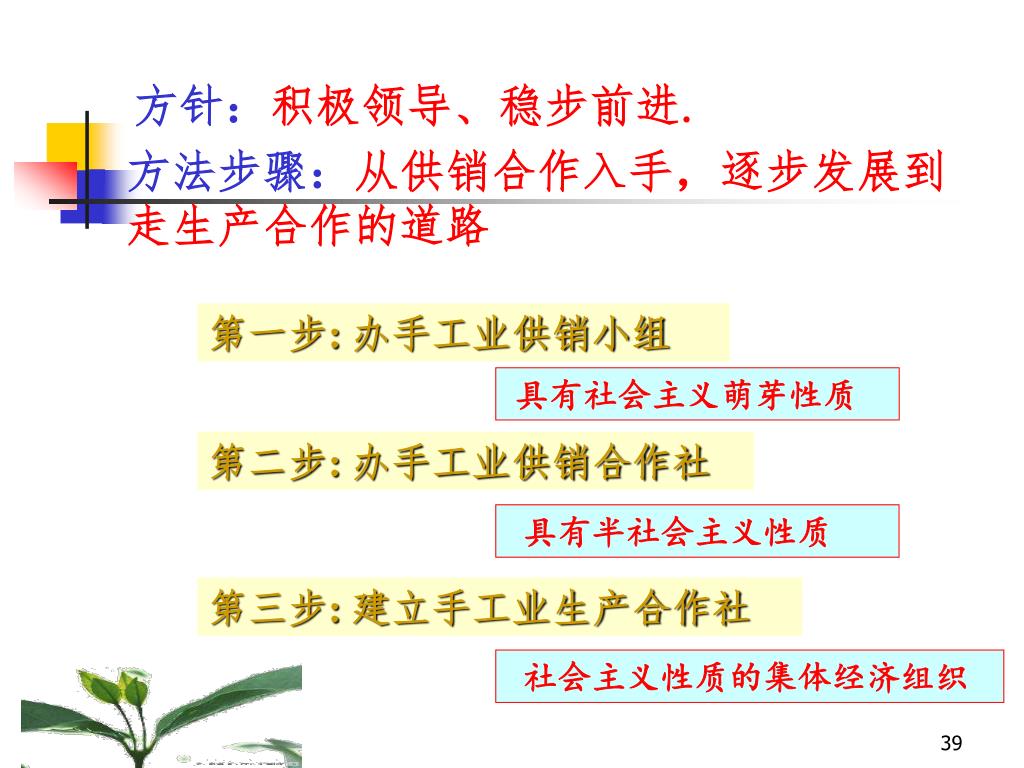 方针：积极领导、稳步前进.

方法步骤：从供销合作入手，逐步发展到走生产合作的道路

第一步: 办手工业供销小组

具有社会主义萌芽性质

第二步: 办手工业供销合作社

具有半社会主义性质

第三步: 建立手工业生产合作社

社会主义性质的集体经济组织

39